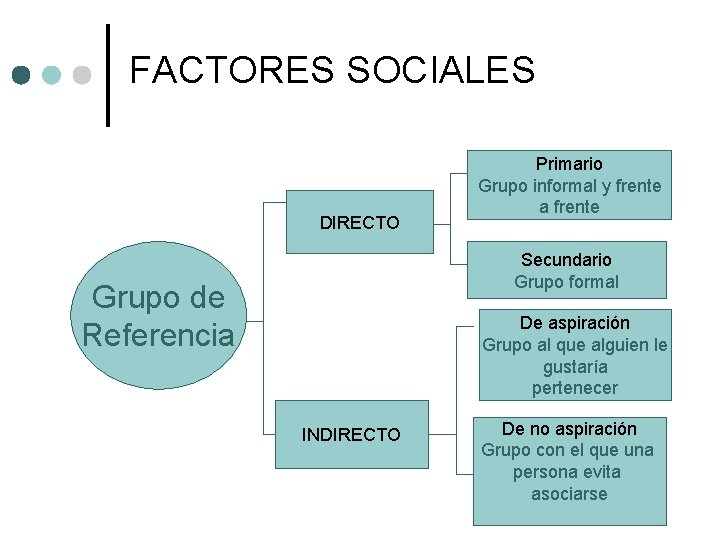 FACTORES SOCIALES

Grupo de Referencia

DIRECTO

Primario
Grupo informal y frente a frente

Secundario
Grupo formal

INDIRECTO

De aspiración
Grupo al que alguien le gustaría pertenecer

De no aspiración
Grupo con el que una persona evita asociarse